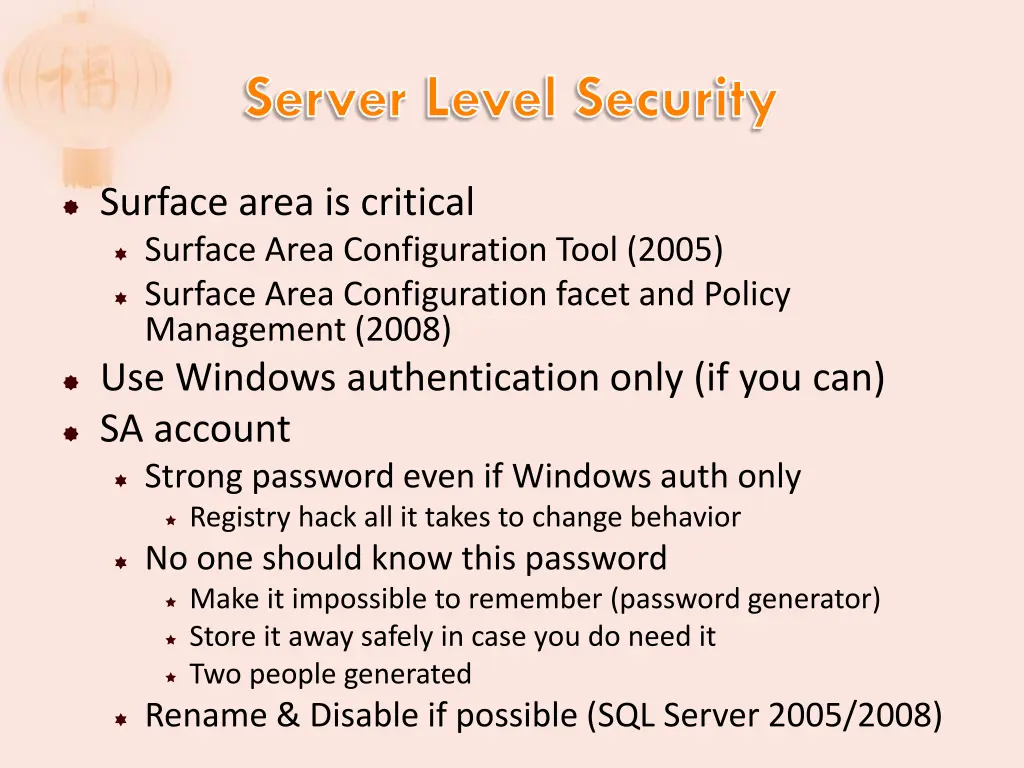 Server Level Security

Surface area is critical
Surface Area Configuration Tool (2005)
Surface Area Configuration facet and Policy Management (2008)
Use Windows authentication only (if you can)
SA account
Strong password even if Windows auth only
Registry hack all it takes to change behavior
No one should know this password
Make it impossible to remember (password generator)
Store it away safely in case you do need it
Two people generated
Rename & Disable if possible (SQL Server 2005/2008)